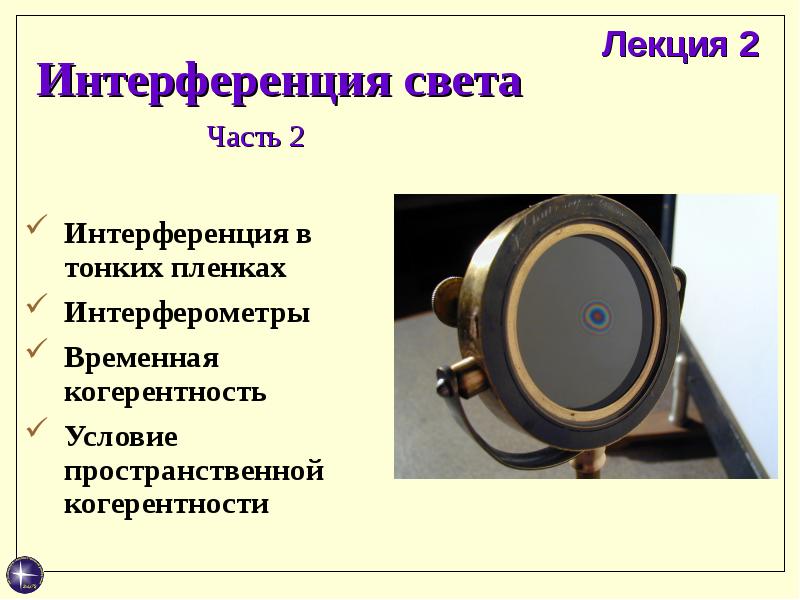 Лекция 2

Интерференция света

Часть 2

✓ Интерференция в тонких пленках
✓ Интерферометры
✓ Временная когерентность
✓ Условие пространственной когерентности